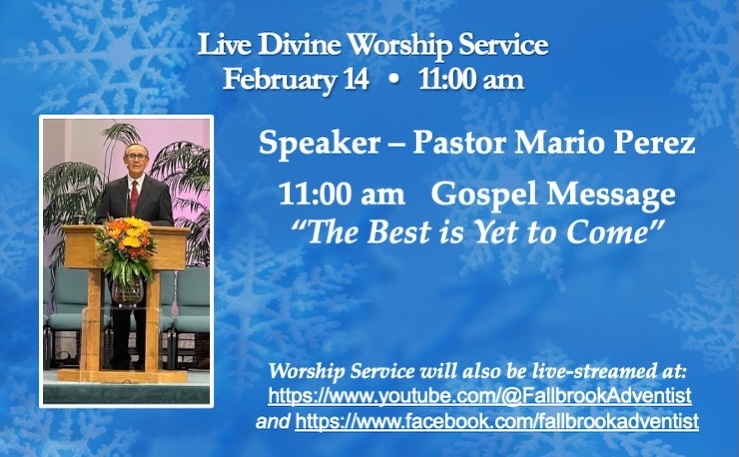 Live Divine Worship Service
February 14 • 11:00 am

Speaker – Pastor Mario Perez

11:00 am Gospel Message
"The Best is Yet to Come"

Worship Service will also be live-streamed at:
https://www.youtube.com/@FallbrookAdventist
and https://www.facebook.com/fallbrookadventist